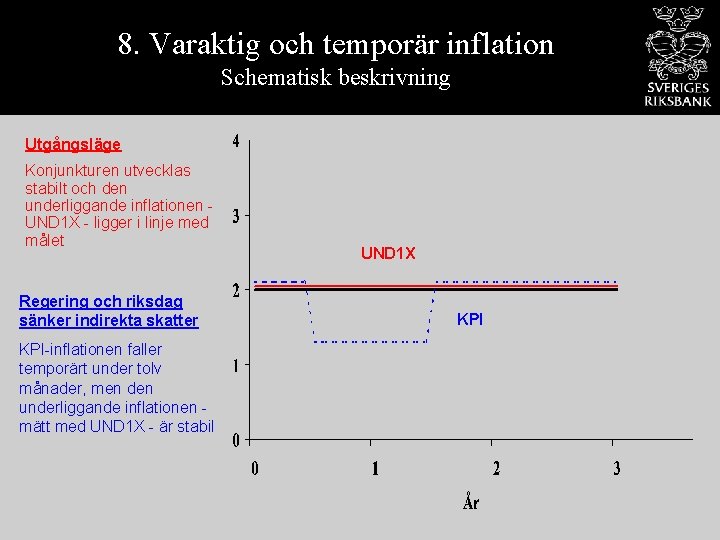 8. Varaktig och temporär inflation
Schematisk beskrivning

SVERIGES
RIKSBANK

Utgångsläge

Konjunkturen utvecklas stabilt och den underliggande inflationen - UND1X - ligger i linje med målet

Regering och riksdag sänker indirekta skatter

KPI-inflationen faller temporärt under tolv månader, men den underliggande inflationen - mätt med UND1X - är stabil

4
3
2
1
0

UND1X

KPI

0
1
2
3

År